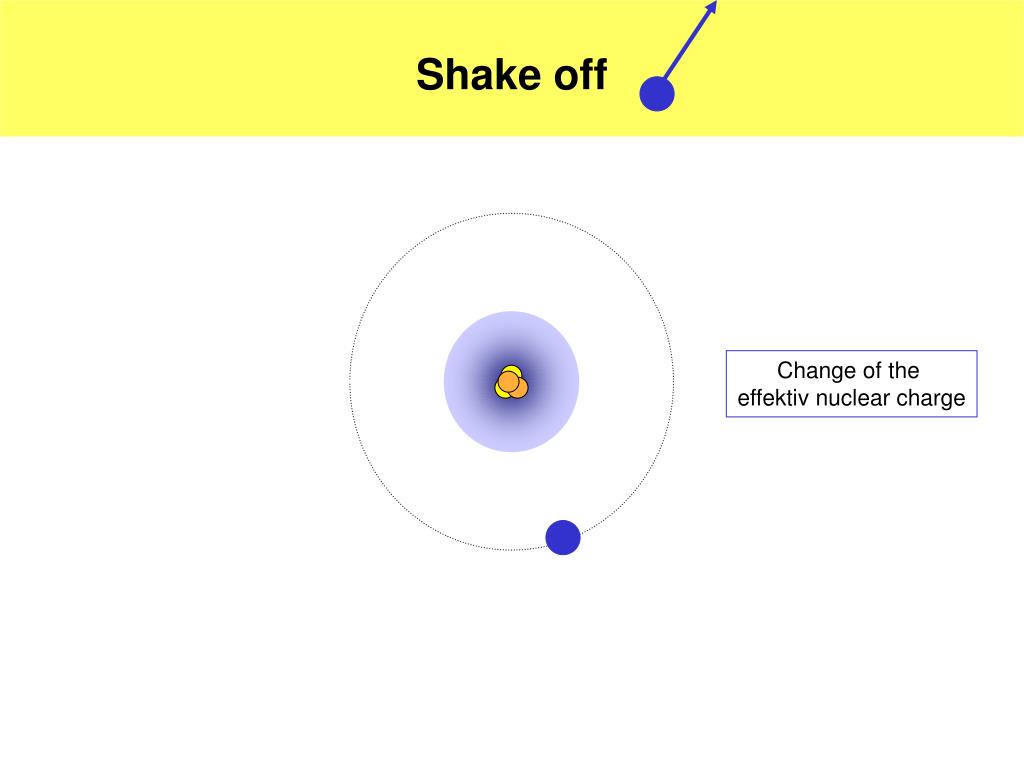 Shake off

Change of the effektiv nuclear charge